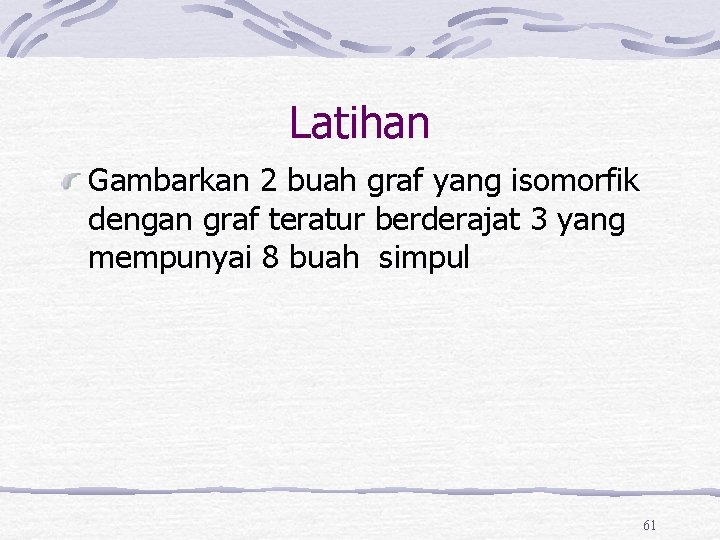 Latihan

Gambarkan 2 buah graf yang isomorfik dengan graf teratur berderajat 3 yang mempunyai 8 buah  simpul

61